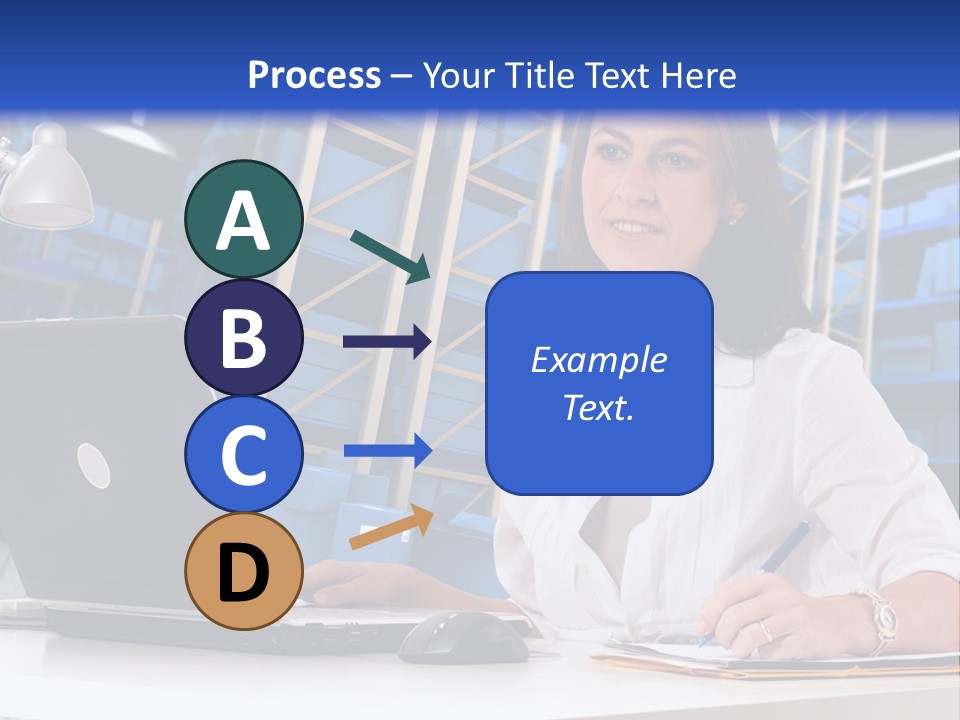 Process – Your Title Text Here

A

B

C

D

Example Text.